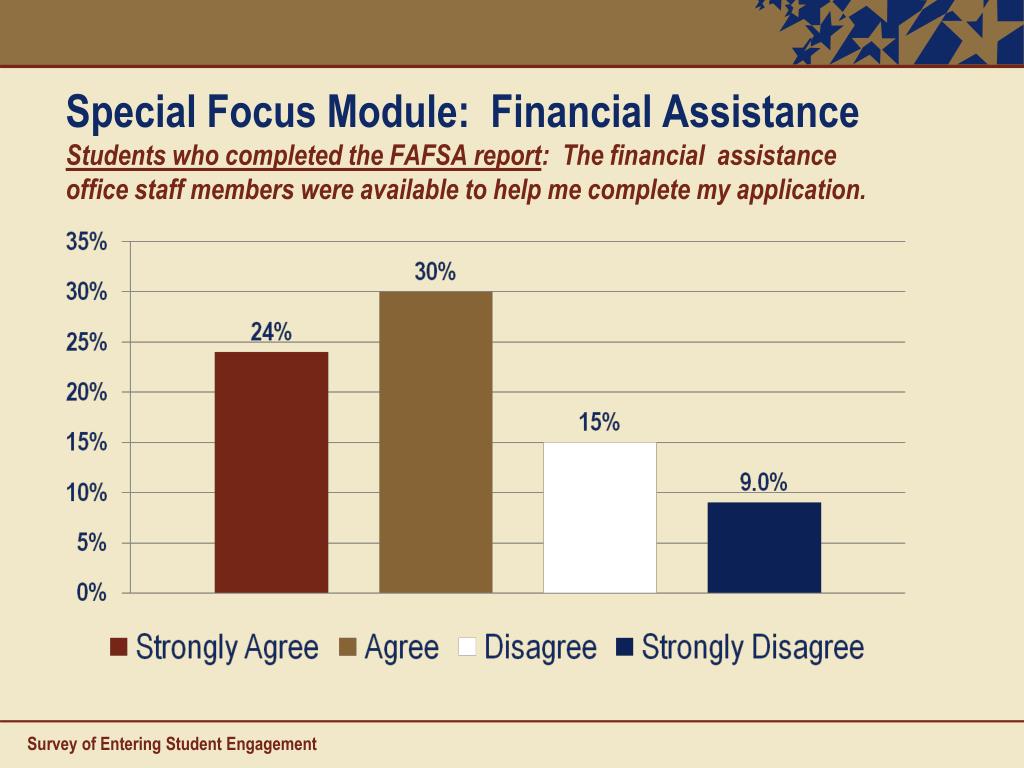 Special Focus Module: Financial Assistance

Students who completed the FAFSA report: The financial assistance office staff members were available to help me complete my application.

35%
30%
25%
20%
15%
10%
5%
0%

24%
30%
15%
9.0%

Strongly Agree Agree Disagree Strongly Disagree

Survey of Entering Student Engagement